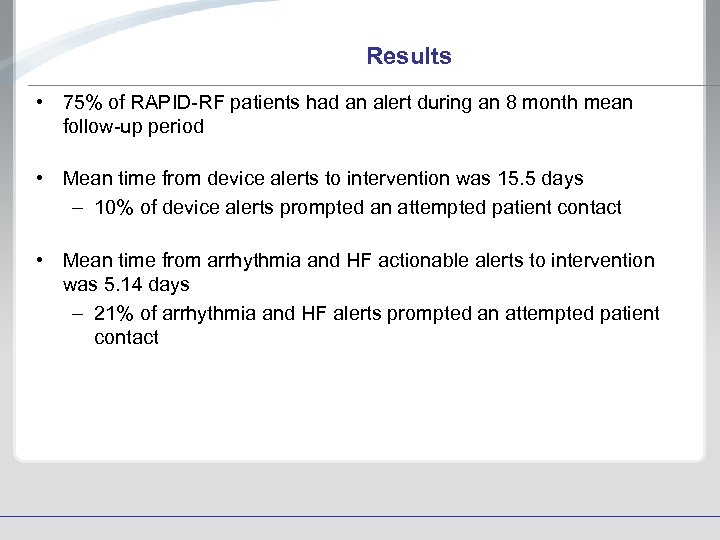 Results

• 75% of RAPID-RF patients had an alert during an 8 month mean follow-up period

• Mean time from device alerts to intervention was 15.5 days
– 10% of device alerts prompted an attempted patient contact

• Mean time from arrhythmia and HF actionable alerts to intervention was 5.14 days
– 21% of arrhythmia and HF alerts prompted an attempted patient contact